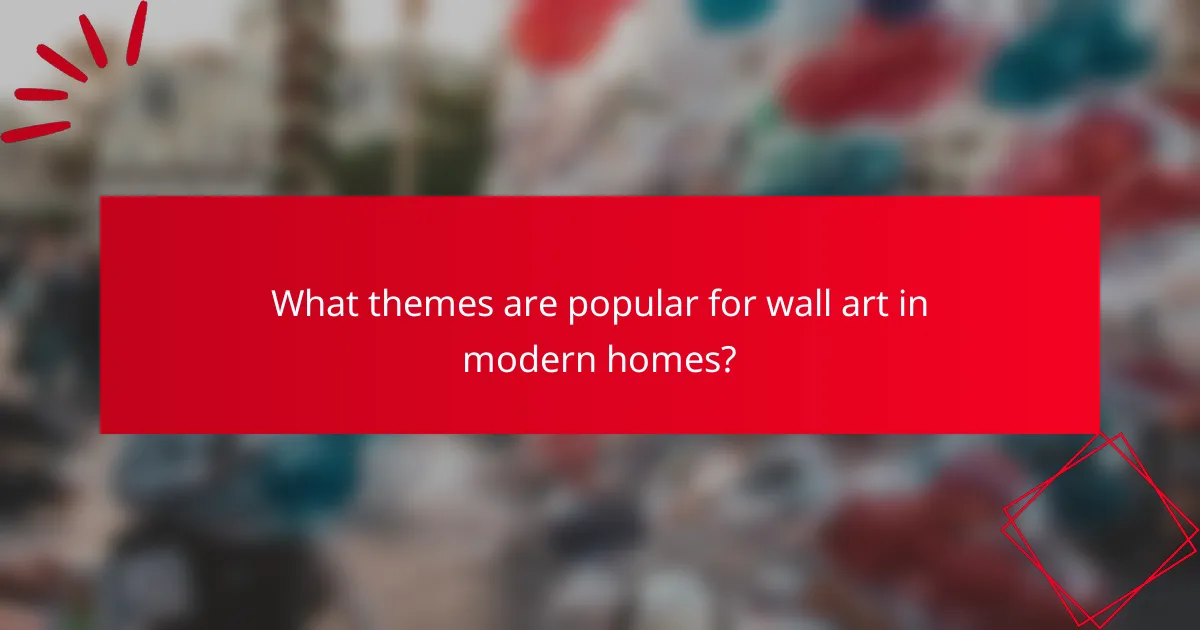 What themes are popular for wall art in modern homes?